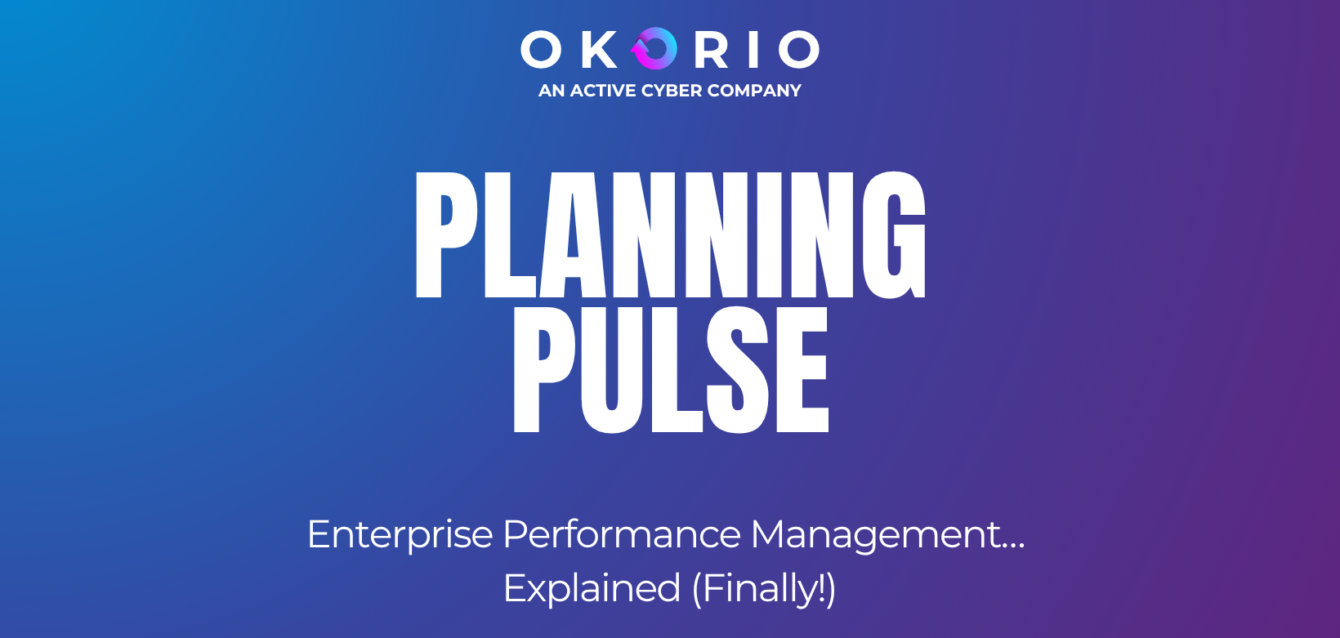 OKORIO
AN ACTIVE CYBER COMPANY

PLANNING PULSE

Enterprise Performance Management... Explained (Finally!)